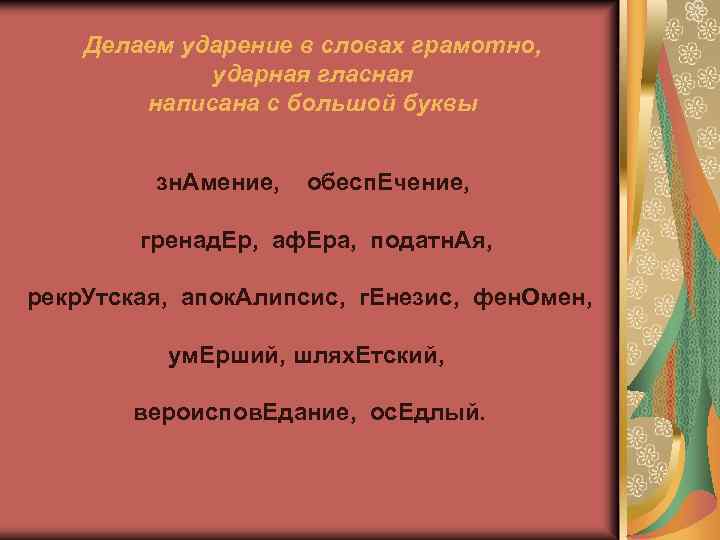 Делаем ударение в словах грамотно, ударная гласная написана с большой буквы

знАмение, обеспЕчение,

гренадЕр, афЕра, податнАя,

рекрУтская, апокАлипсис, гЕнезис, фенОмен,

умЕрший, шляхЕтский,

вероисповЕдание, осЕдлый.